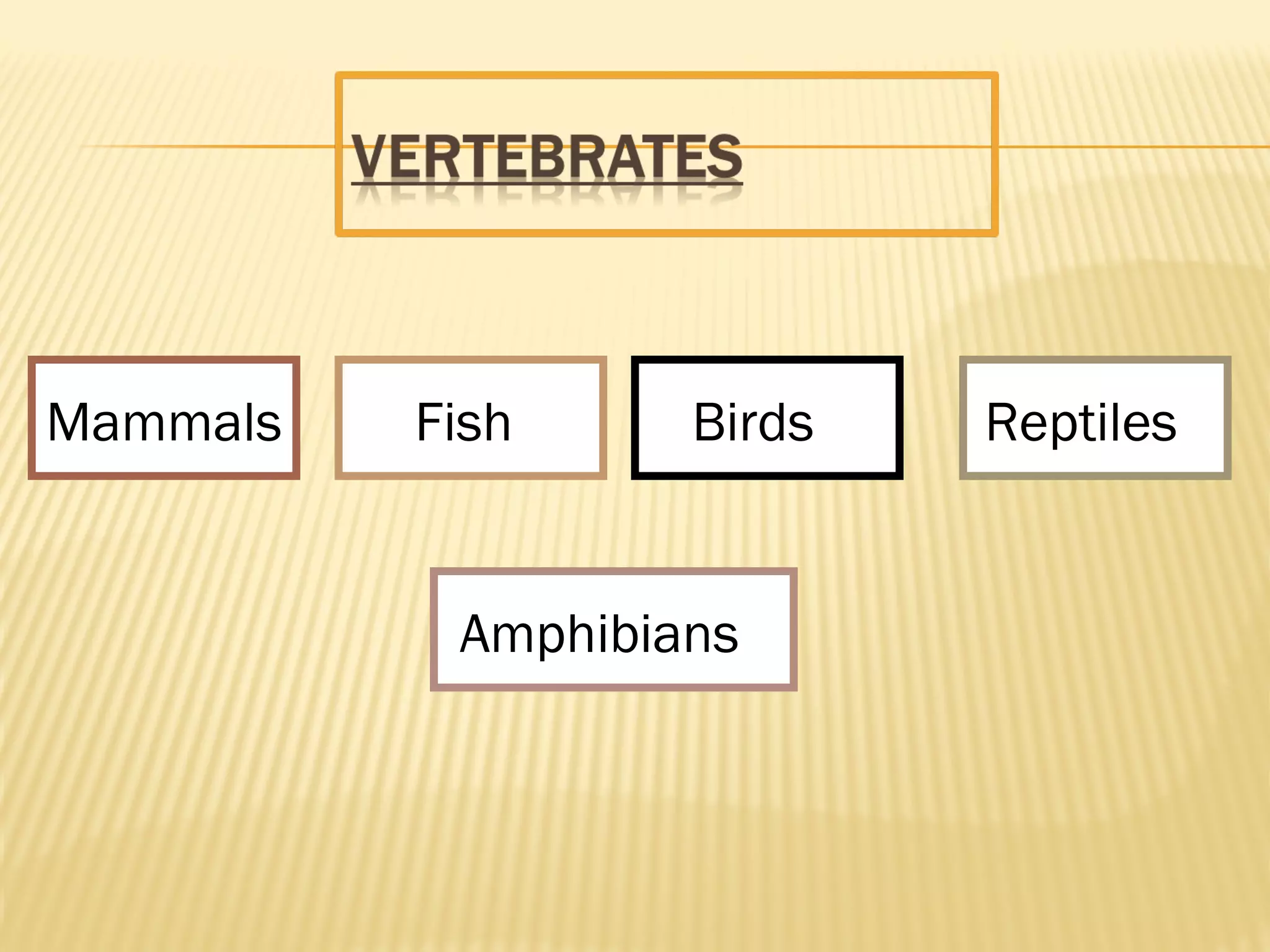 VERTEBRATES

Mammals

Fish

Birds

Reptiles

Amphibians